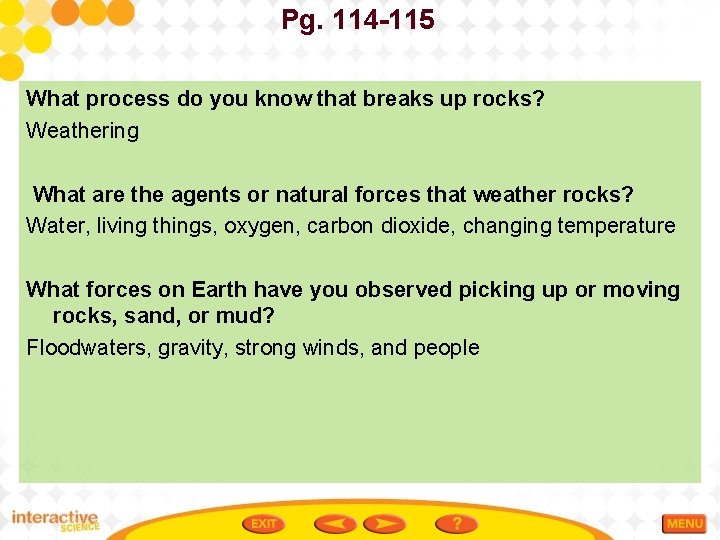 Pg. 114-115

What process do you know that breaks up rocks?

Weathering

What are the agents or natural forces that weather rocks?

Water, living things, oxygen, carbon dioxide, changing temperature

What forces on Earth have you observed picking up or moving rocks, sand, or mud?

Floodwaters, gravity, strong winds, and people

interactive SCIENCE

EXIT

?

MENU